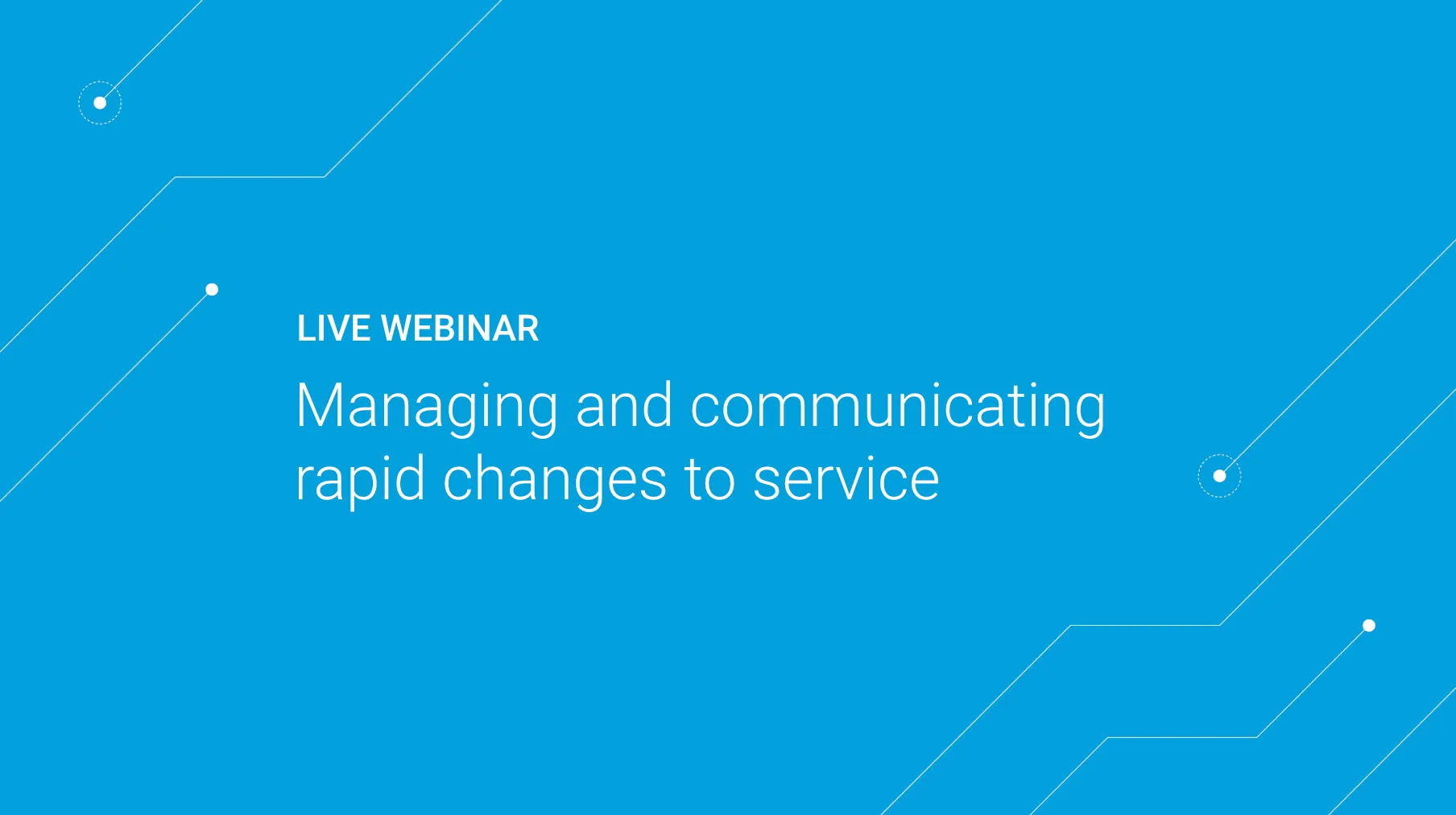 LIVE WEBINAR

Managing and communicating rapid changes to service